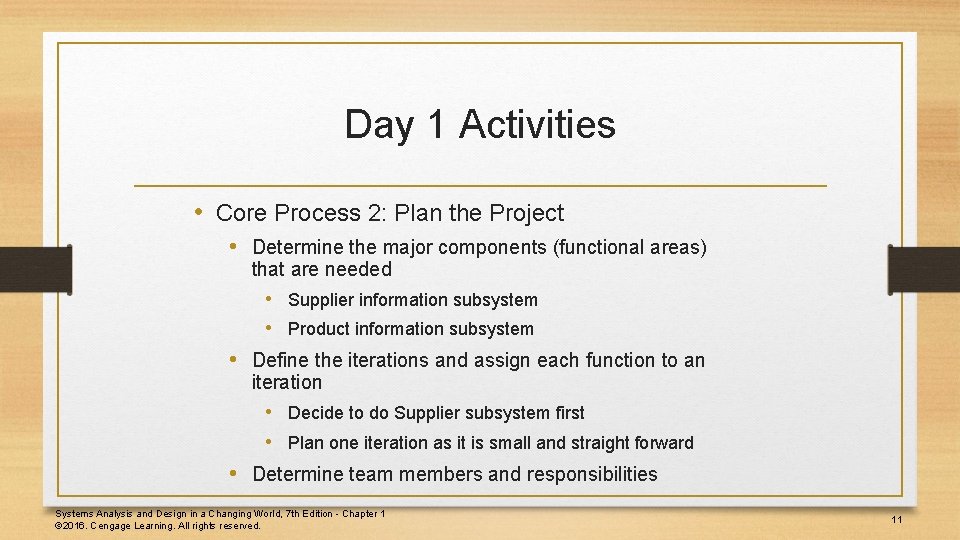 Day 1 Activities

• Core Process 2: Plan the Project
  • Determine the major components (functional areas) that are needed
    • Supplier information subsystem
    • Product information subsystem
  • Define the iterations and assign each function to an iteration
    • Decide to do Supplier subsystem first
    • Plan one iteration as it is small and straight forward
  • Determine team members and responsibilities

Systems Analysis and Design in a Changing World, 7th Edition - Chapter 1
©2016. Cengage Learning. All rights reserved.

11